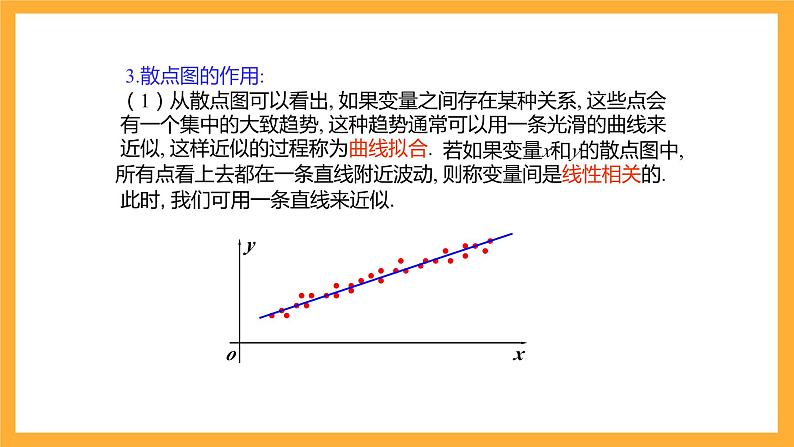 3.散点图的作用:

（1）从散点图可以看出, 如果变量之间存在某种关系, 这些点会有一个集中的大致趋势, 这种趋势通常可以用一条光滑的曲线来近似, 这样近似的过程称为曲线拟合. 若如果变量$x$和$y$的散点图中, 所有点看上去都在一条直线附近波动, 则称变量间是线性相关的. 此时, 我们可用一条直线来近似.

$y$
$o$
$x$